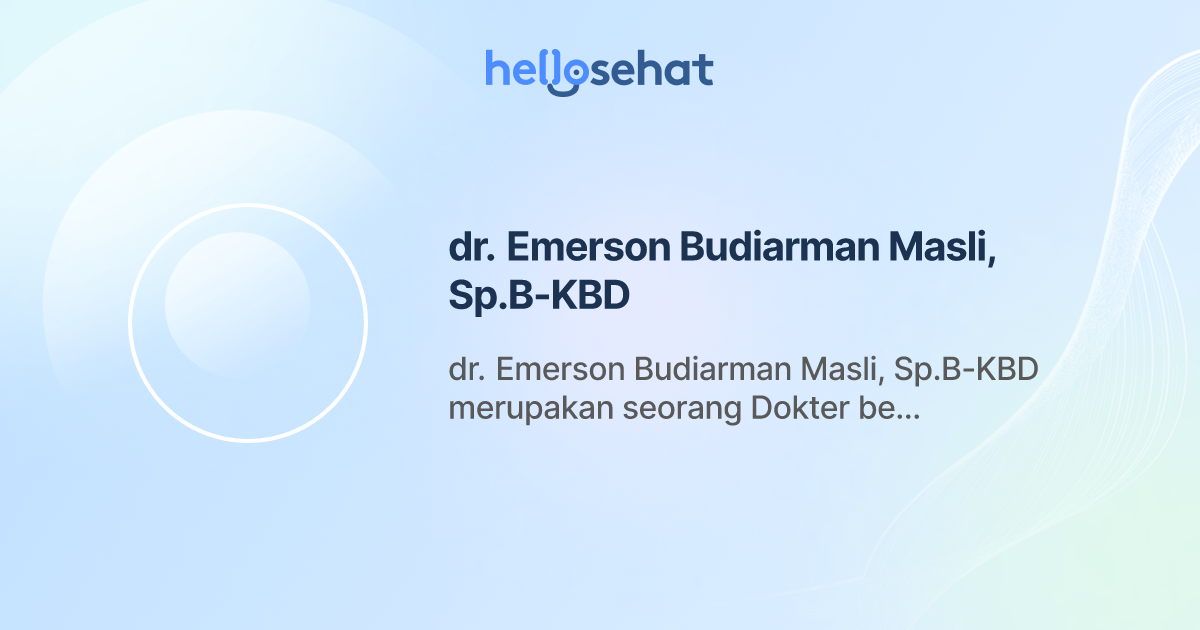 hellosehat

dr. Emerson Budiarman Masli, Sp.B-KBD

dr. Emerson Budiarman Masli, Sp.B-KBD merupakan seorang Dokter be...